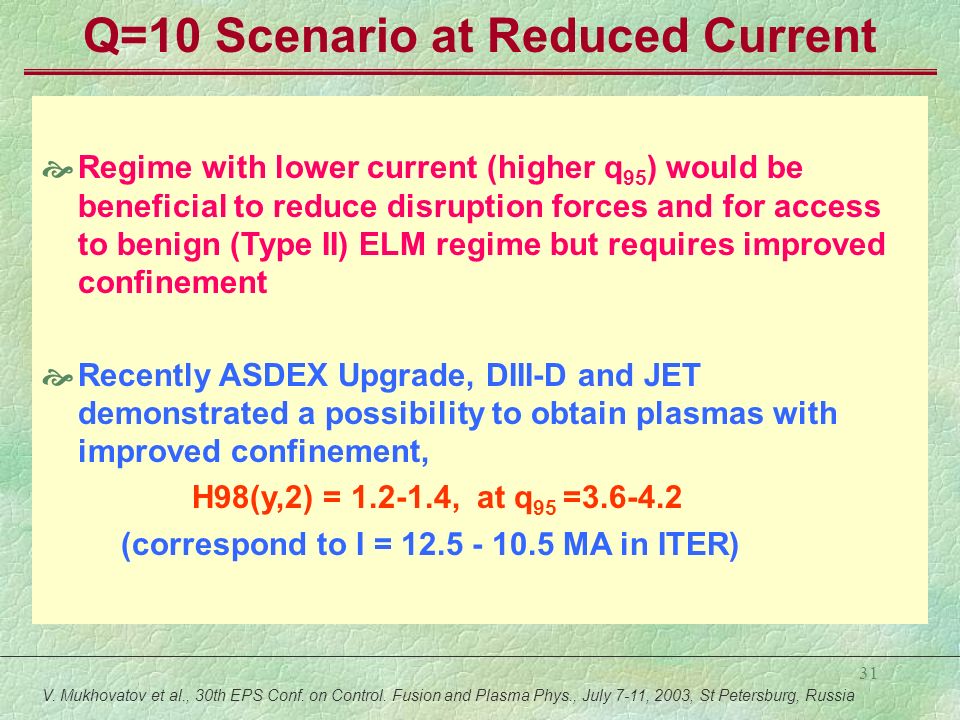 Q=10 Scenario at Reduced Current

Regime with lower current (higher $q_{95}$) would be beneficial to reduce disruption forces and for access to benign (Type II) ELM regime but requires improved confinement

Recently ASDEX Upgrade, DIII-D and JET demonstrated a possibility to obtain plasmas with improved confinement,

H98(y,2) = 1.2-1.4, at $q_{95}$ =3.6-4.2

(correspond to I = 12.5 - 10.5 MA in ITER)

31

V. Mukhovatov et al., 30th EPS Conf. on Control. Fusion and Plasma Phys., July 7-11, 2003, St Petersburg, Russia